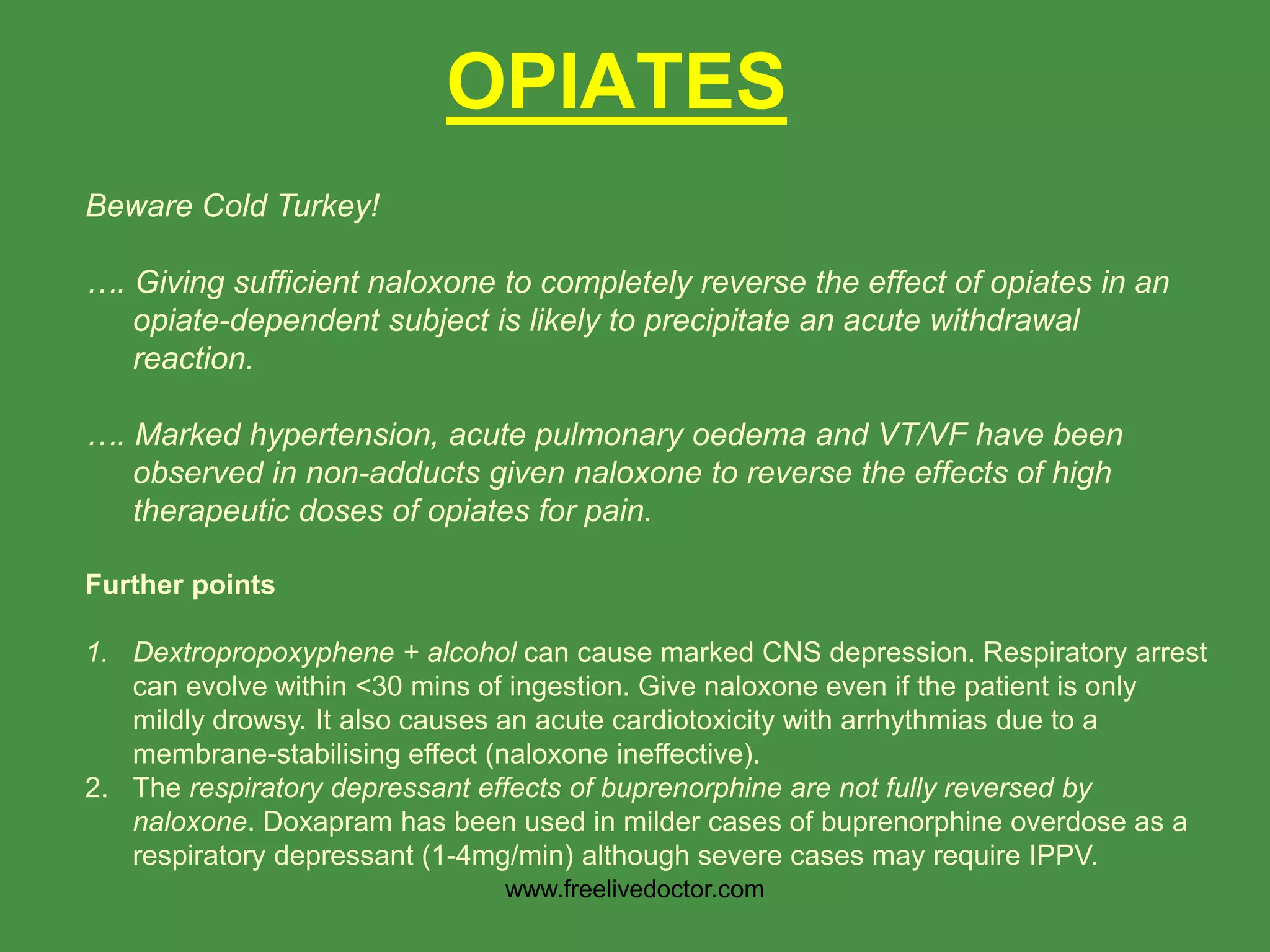 OPIATES

Beware Cold Turkey!

…. Giving sufficient naloxone to completely reverse the effect of opiates in an opiate-dependent subject is likely to precipitate an acute withdrawal reaction.

…. Marked hypertension, acute pulmonary oedema and VT/VF have been observed in non-adducts given naloxone to reverse the effects of high therapeutic doses of opiates for pain.

Further points

1. Dextropropoxyphene + alcohol can cause marked CNS depression. Respiratory arrest can evolve within <30 mins of ingestion. Give naloxone even if the patient is only mildly drowsy. It also causes an acute cardiotoxicity with arrhythmias due to a membrane-stabilising effect (naloxone ineffective).
2. The respiratory depressant effects of buprenorphine are not fully reversed by naloxone. Doxapram has been used in milder cases of buprenorphine overdose as a respiratory depressant (1-4mg/min) although severe cases may require IPPV.

www.freelivedoctor.com